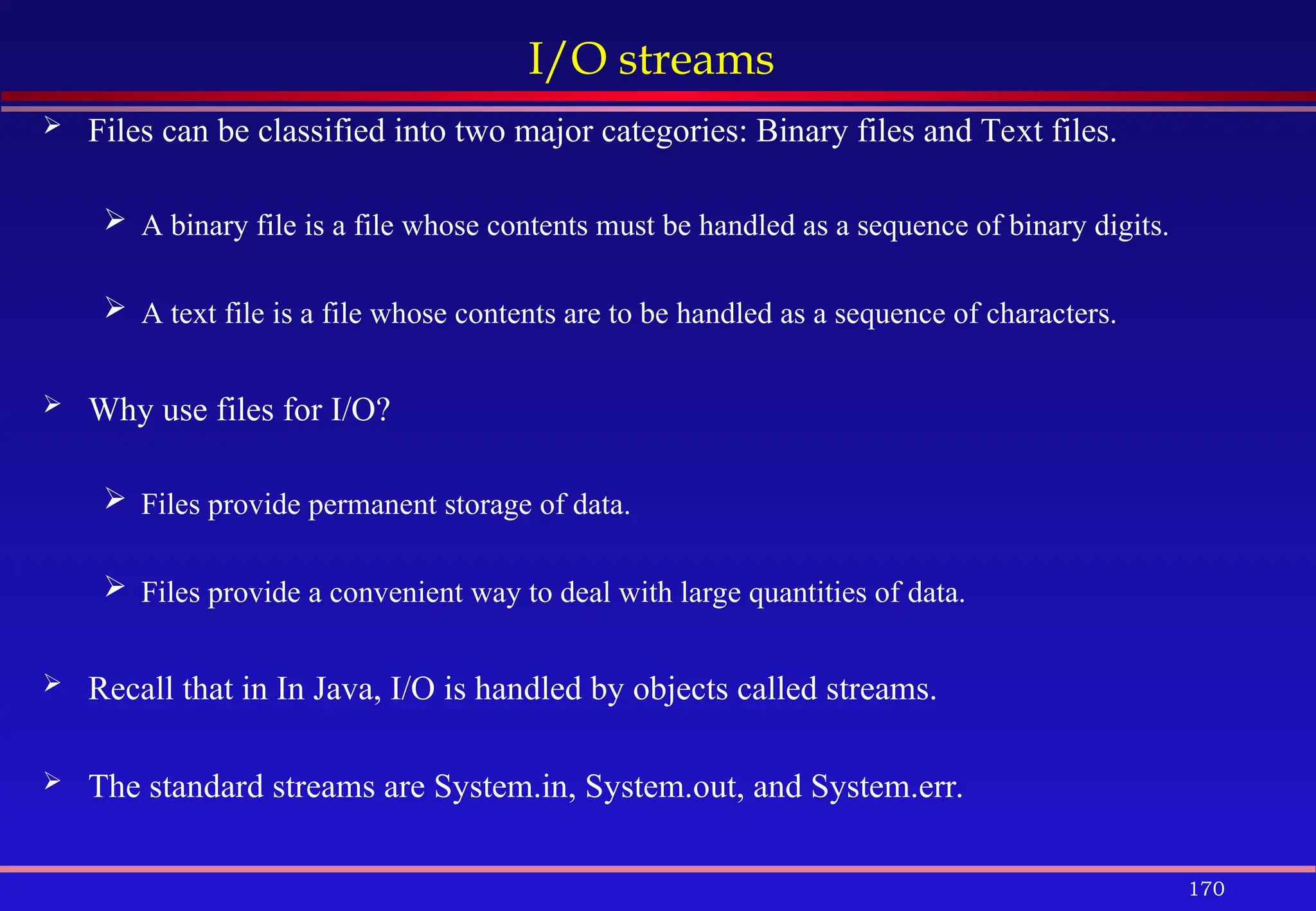 I/O streams

➢ Files can be classified into two major categories: Binary files and Text files.

➢ A binary file is a file whose contents must be handled as a sequence of binary digits.

➢ A text file is a file whose contents are to be handled as a sequence of characters.

➢ Why use files for I/O?

➢ Files provide permanent storage of data.

➢ Files provide a convenient way to deal with large quantities of data.

➢ Recall that in In Java, I/O is handled by objects called streams.

➢ The standard streams are System.in, System.out, and System.err.

170